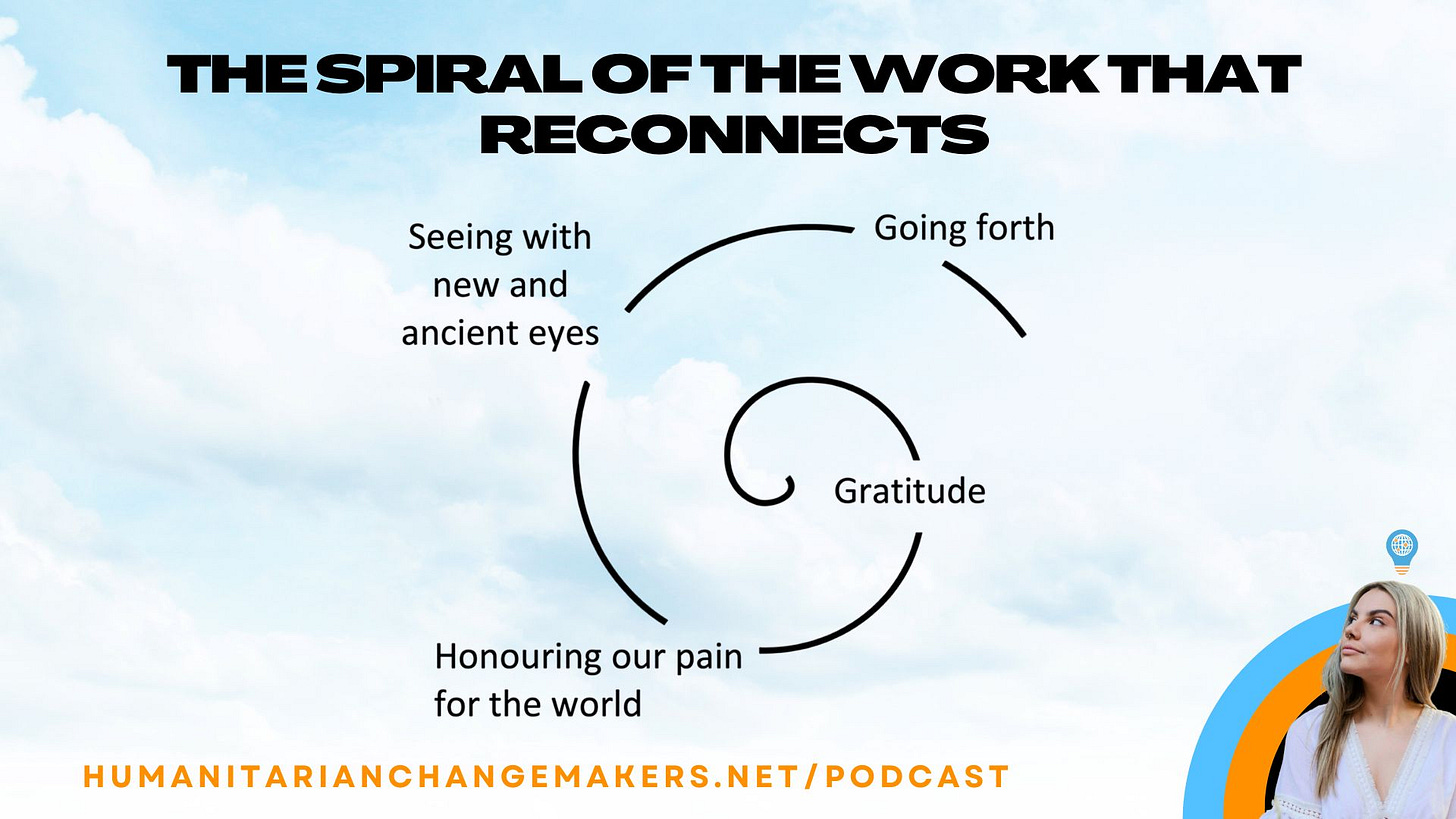 THE SPIRAL OF THE WORK THAT RECONNECTS

Seeing with new and ancient eyes

Going forth

Gratitude

Honouring our pain for the world

HUMANITARIANCHANGEMAKERS.NET/PODCAST